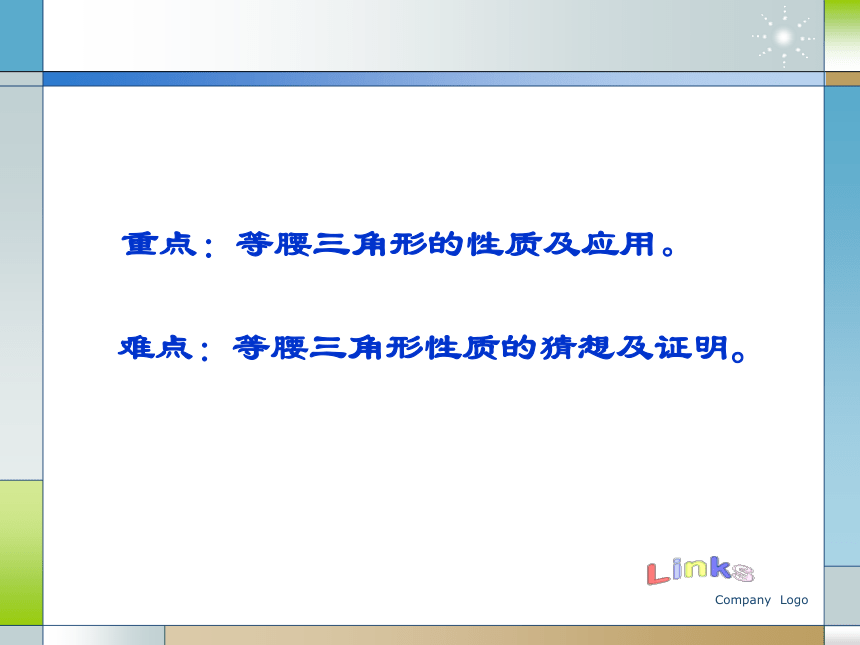 重点：等腰三角形的性质及应用。

难点：等腰三角形性质的猜想及证明。

Links

Company Logo